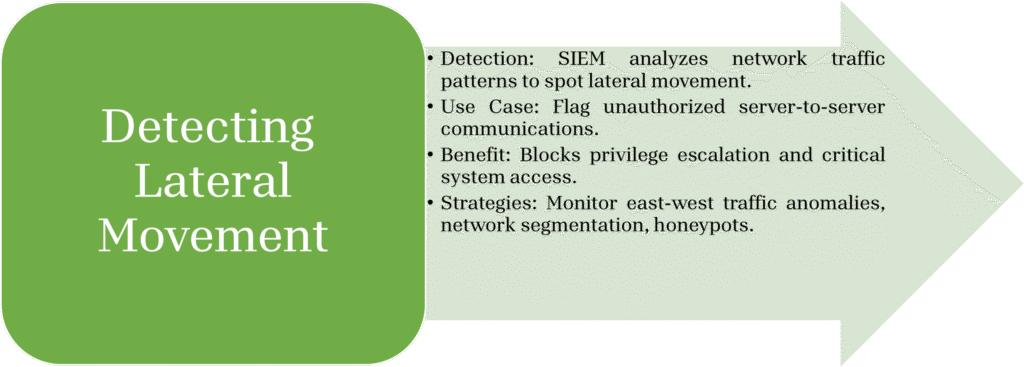 Detecting Lateral Movement

• Detection: SIEM analyzes network traffic patterns to spot lateral movement.
• Use Case: Flag unauthorized server-to-server communications.
• Benefit: Blocks privilege escalation and critical system access.
• Strategies: Monitor east-west traffic anomalies, network segmentation, honeypots.